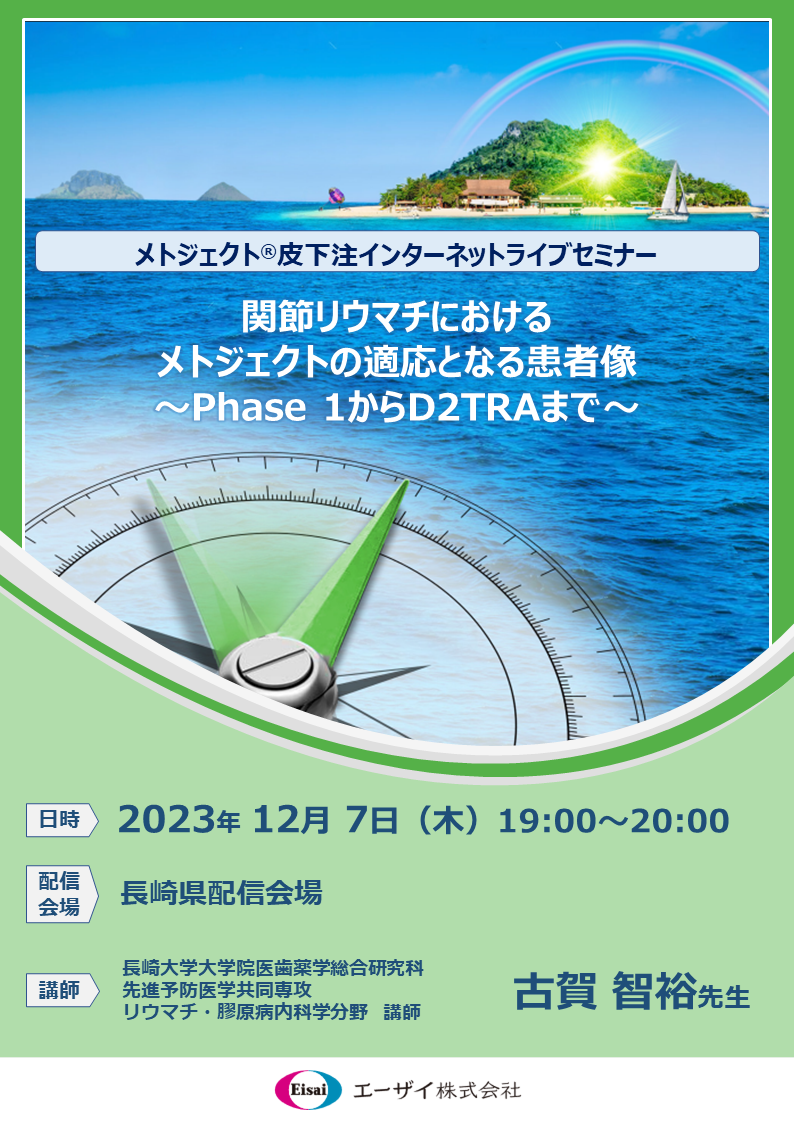 メトジェクト®皮下注インターネットライブセミナー

関節リウマチにおける
メトジェクトの適応となる患者像
～Phase 1からD2TRAまで～

日時 2023年 12月 7日（木）19:00～20:00

配信会場 長崎県配信会場

講師 長崎大学大学院医歯薬学総合研究科
先進予防医学共同専攻
リウマチ・膠原病内科学分野 講師
古賀 智裕先生

Eisai エーザイ株式会社